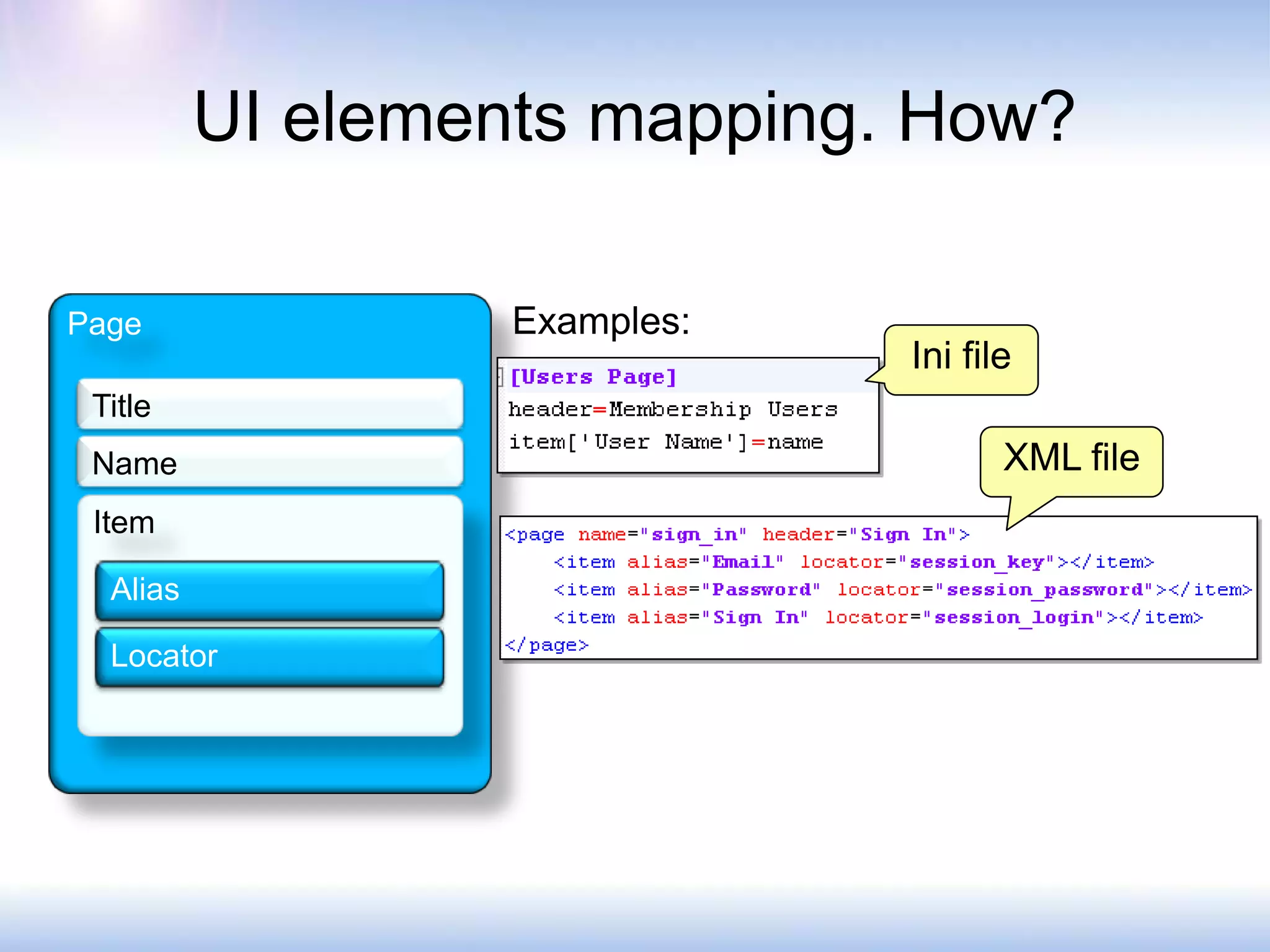 UI elements mapping. How?

Page

Title

Name

Item

Alias

Locator

Examples:

Ini file

[Users Page]
header=Membership Users
item['User Name']=name

XML file

<page name="sign_in" header="Sign In">
<item alias="Email" locator="session_key"></item>
<item alias="Password" locator="session_password"></item>
<item alias="Sign In" locator="session_login"></item>
</page>